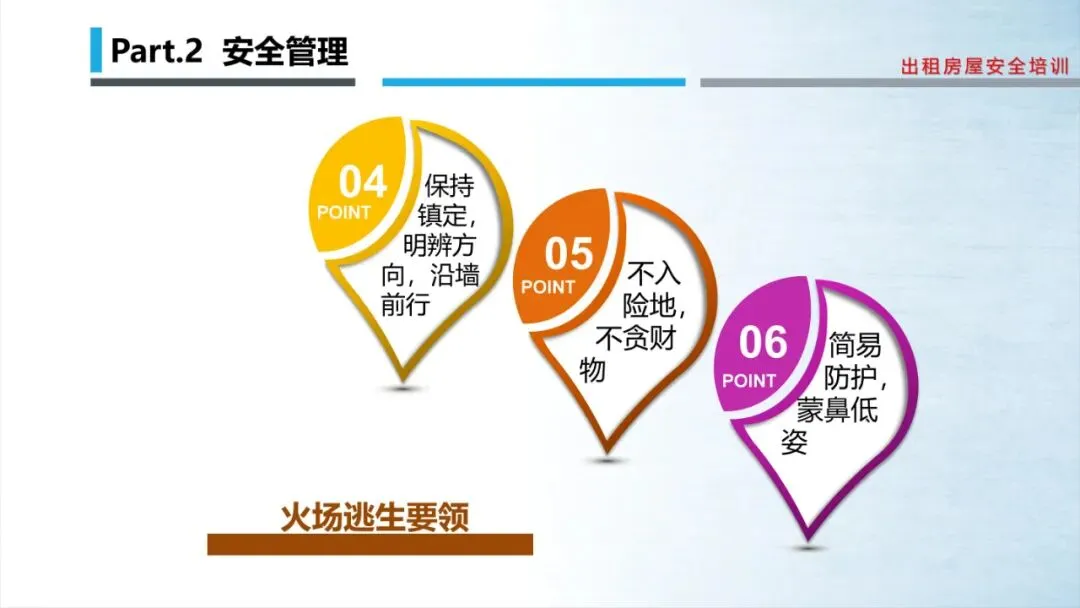 Part.2 安全管理

出租房屋安全培训

04
POINT
保持镇定，明辨方向，沿墙前行

05
POINT
不入险地，不贪财物

06
POINT
简易防护，蒙鼻低姿

火场逃生要领